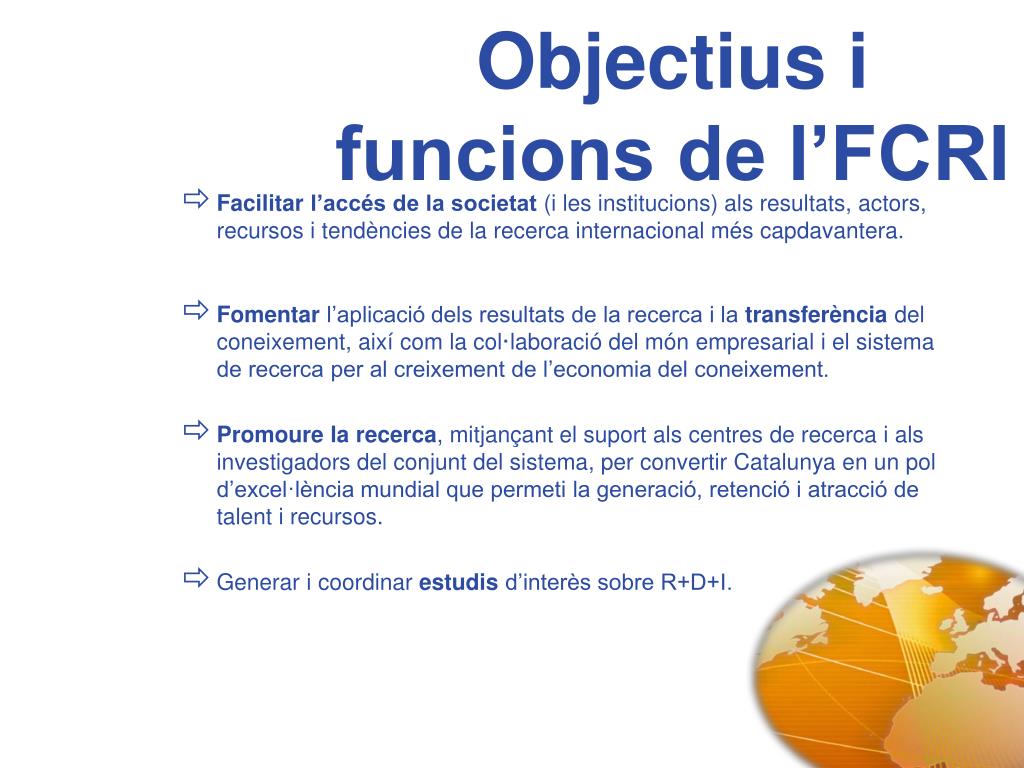 Objectius i funcions de l’FCRI

⇨ Facilitar l’accés de la societat (i les institucions) als resultats, actors, recursos i tendències de la recerca internacional més capdavantera.

⇨ Fomentar l’aplicació dels resultats de la recerca i la transferència del coneixement, així com la col·laboració del món empresarial i el sistema de recerca per al creixement de l’economia del coneixement.

⇨ Promoure la recerca, mitjançant el suport als centres de recerca i als investigadors del conjunt del sistema, per convertir Catalunya en un pol d’excel·lència mundial que permeti la generació, retenció i atracció de talent i recursos.

⇨ Generar i coordinar estudis d’interès sobre R+D+I.